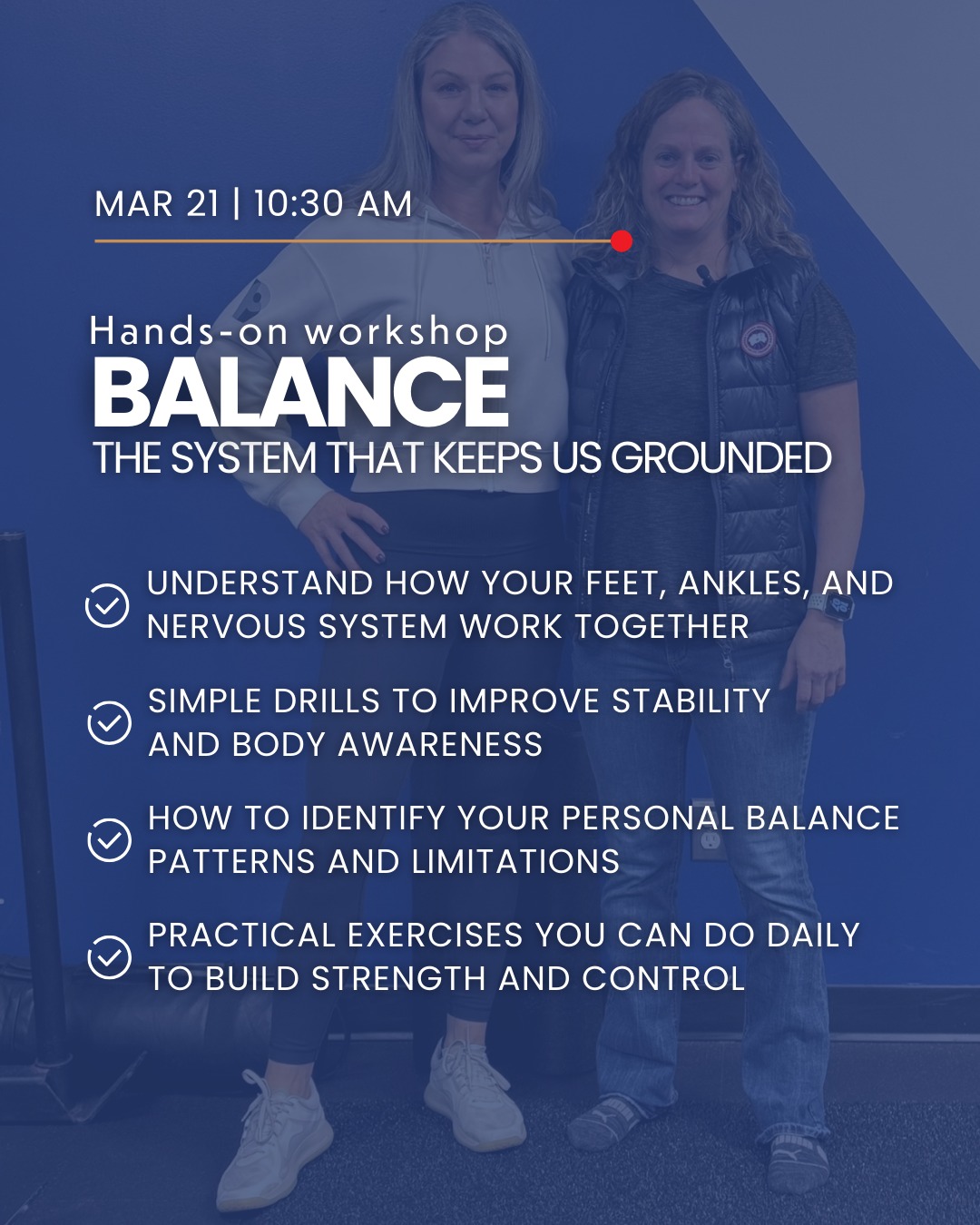 MAR 21 | 10:30 AM

Hands-on workshop
BALANCE
THE SYSTEM THAT KEEPS US GROUNDED

UNDERSTAND HOW YOUR FEET, ANKLES, AND NERVOUS SYSTEM WORK TOGETHER

SIMPLE DRILLS TO IMPROVE STABILITY AND BODY AWARENESS

HOW TO IDENTIFY YOUR PERSONAL BALANCE PATTERNS AND LIMITATIONS

PRACTICAL EXERCISES YOU CAN DO DAILY TO BUILD STRENGTH AND CONTROL